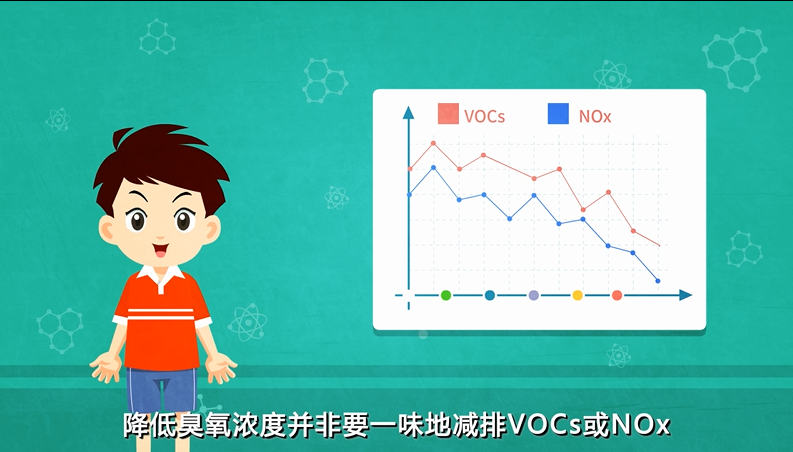 VOCs NOx

降低臭氧浓度并非要一味地减排VOCs或NOx